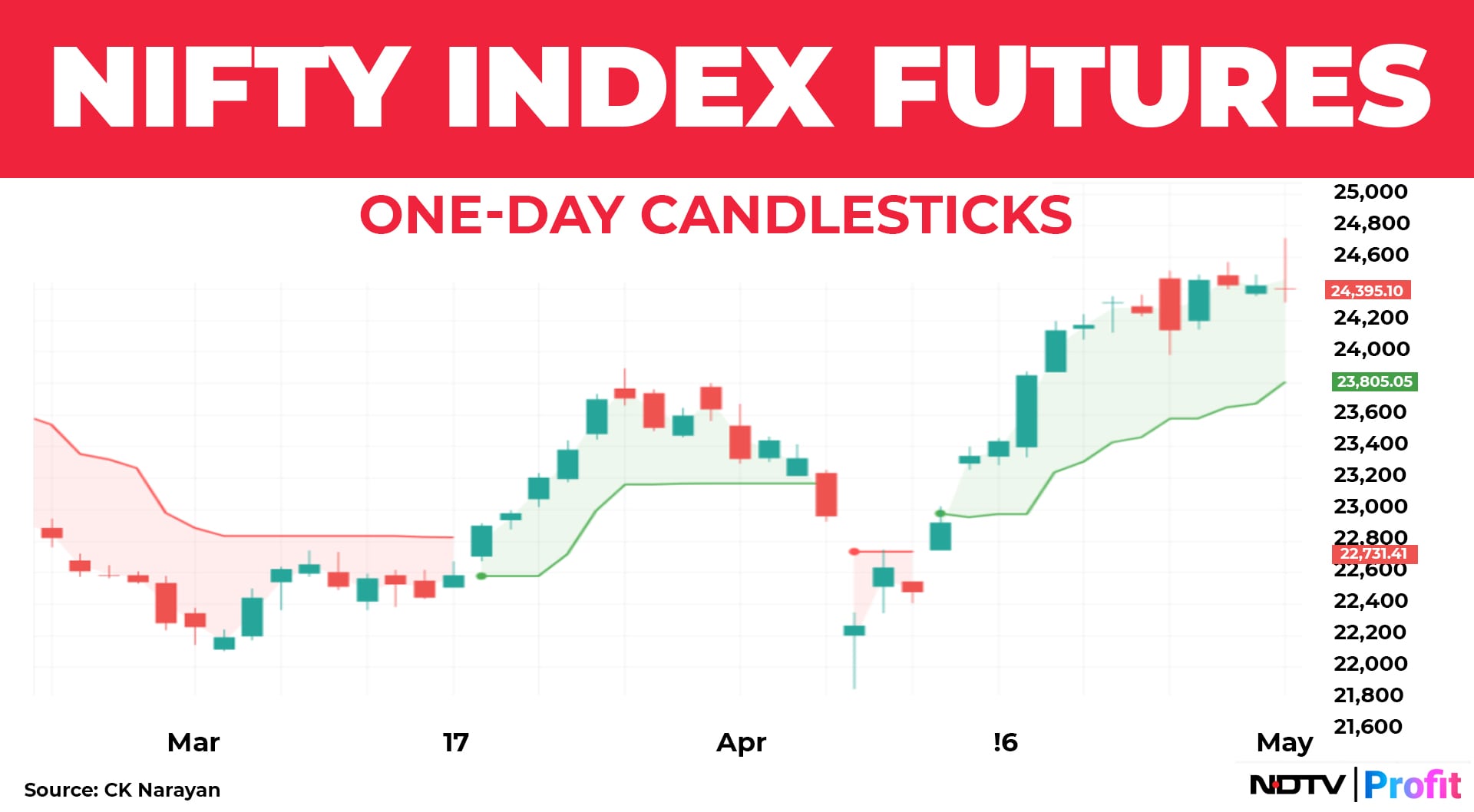 NIFTY INDEX FUTURES

ONE-DAY CANDLESTICKS

25,000
24,800
24,600
24,395.10
24,200
24,000
23,805.05
23,600
23,400
23,200
23,000
22,800
22,731.41
22,600
22,400
22,200
22,000
21,800
21,600

Mar 17 Apr !6 May

Source: CK Narayan

NDTV | Profit